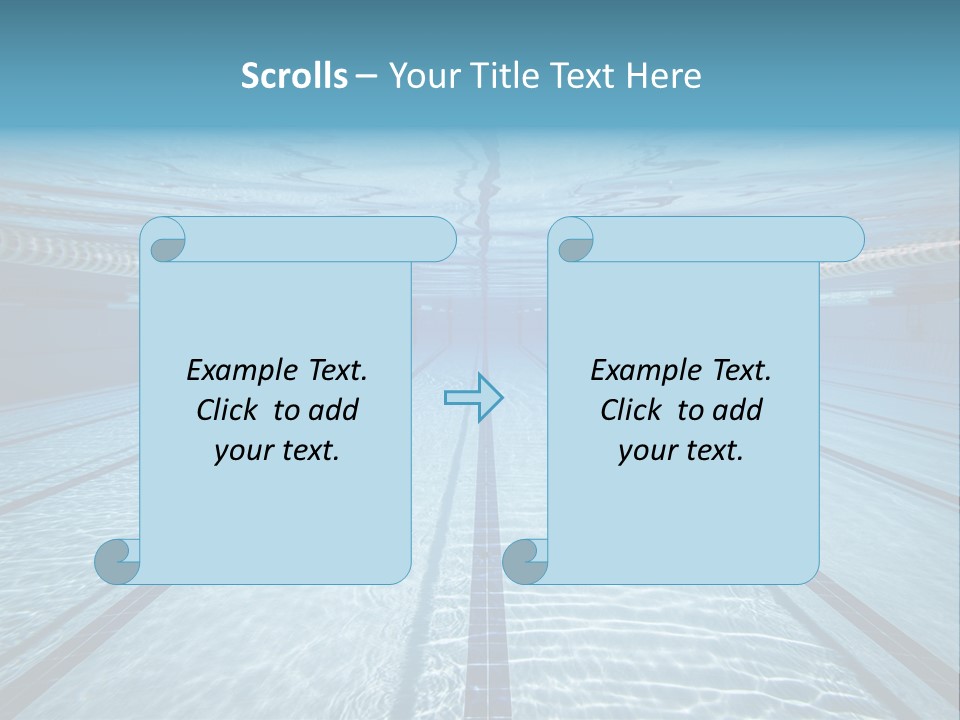 Scrolls – Your Title Text Here

Example Text. Click to add your text.

Example Text. Click to add your text.